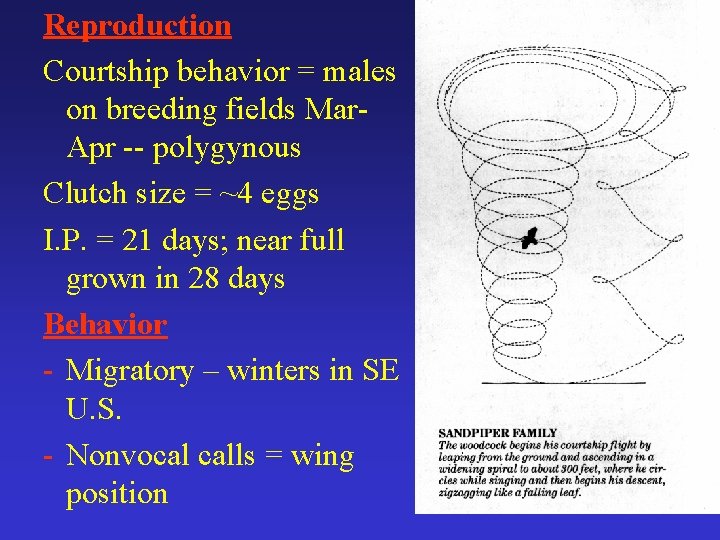 Reproduction

Courtship behavior = males on breeding fields Mar-Apr -- polygynous

Clutch size = ~4 eggs

I.P. = 21 days; near full grown in 28 days

Behavior

- Migratory – winters in SE U.S.

- Nonvocal calls = wing position

SANDPIPER FAMILY
The woodcock begins his courtship flight by leaping from the ground and ascending in a widening spiral to about 300 feet, where he circles while singing and then begins his descent, zigzagging like a falling leaf.